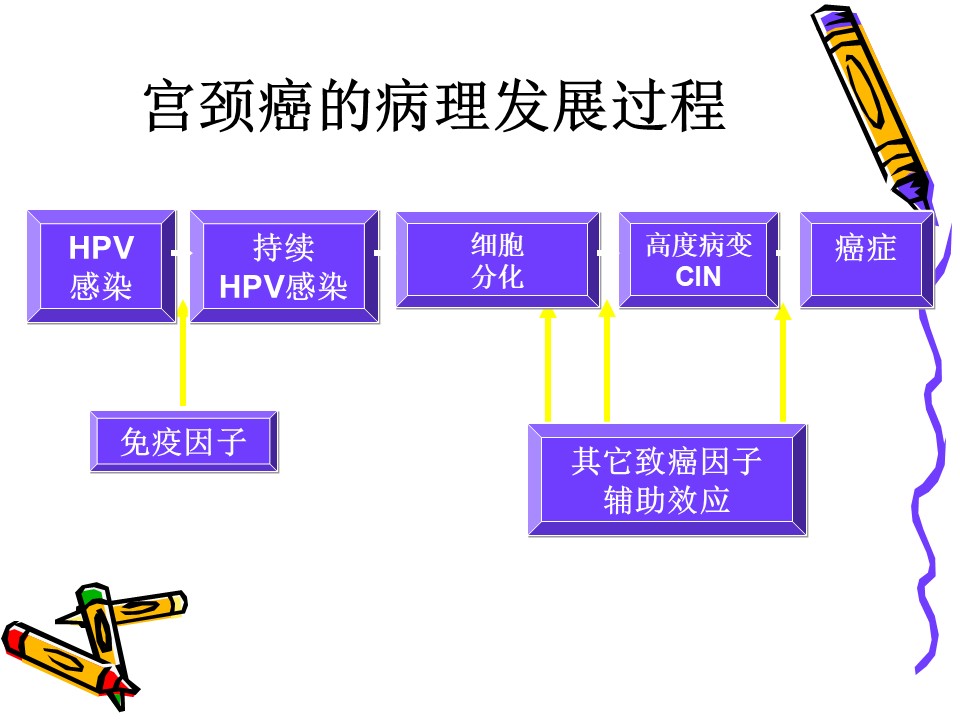 宫颈癌的病理发展过程

HPV 感染

持续 HPV感染

细胞 分化

高度病变 CIN

癌症

免疫因子

其它致癌因子 辅助效应